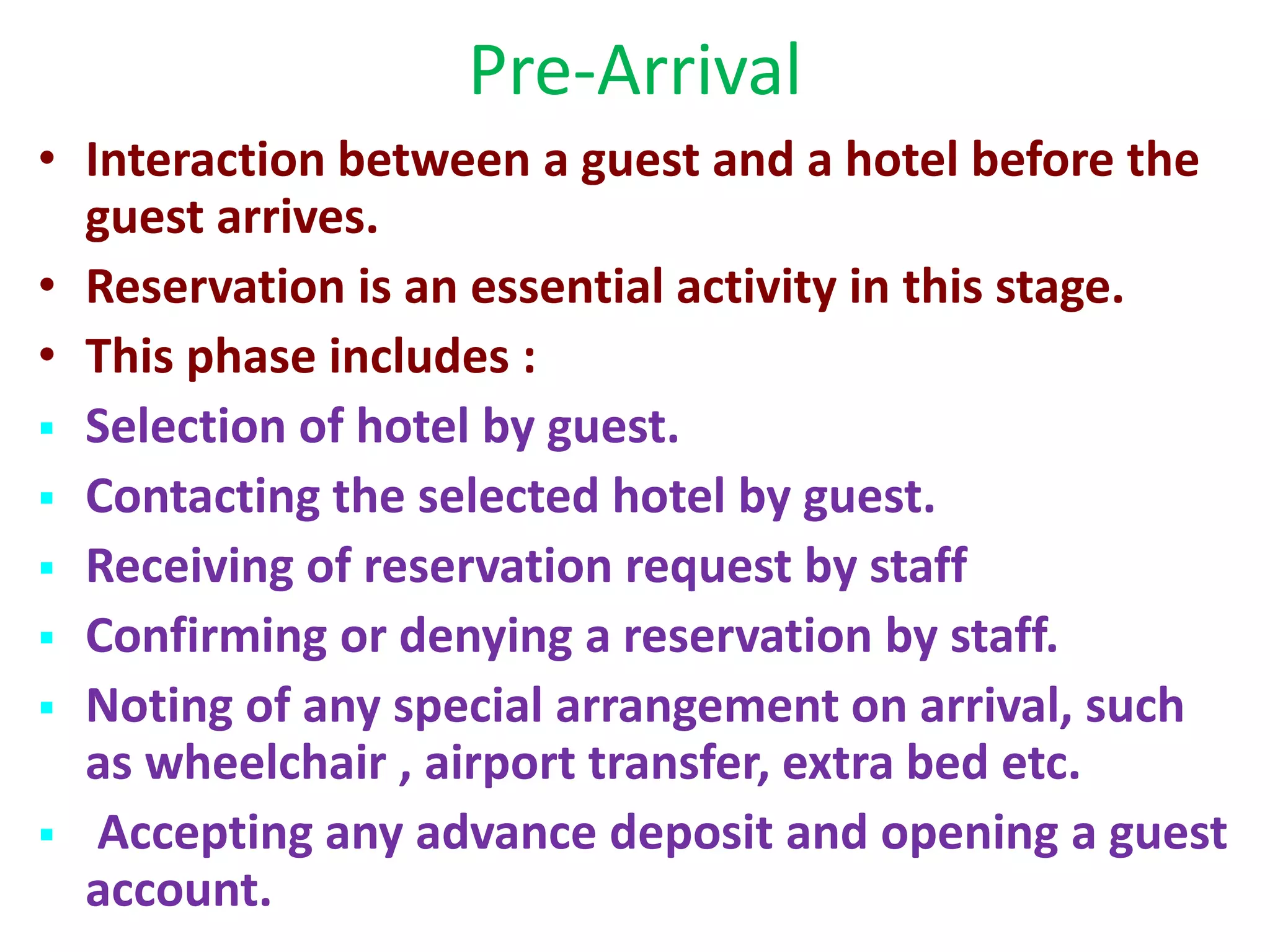 Pre-Arrival

• Interaction between a guest and a hotel before the guest arrives.
• Reservation is an essential activity in this stage.
• This phase includes :
▪ Selection of hotel by guest.
▪ Contacting the selected hotel by guest.
▪ Receiving of reservation request by staff
▪ Confirming or denying a reservation by staff.
▪ Noting of any special arrangement on arrival, such as wheelchair , airport transfer, extra bed etc.
▪ Accepting any advance deposit and opening a guest account.